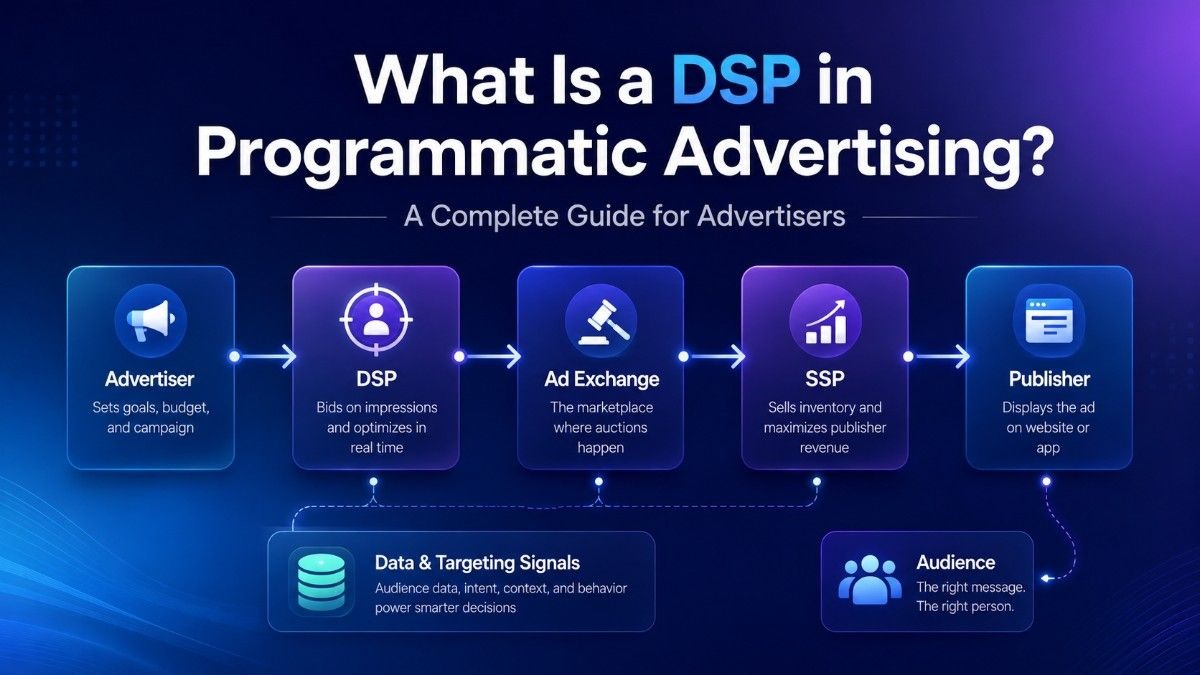 What Is a DSP in Programmatic Advertising?

A Complete Guide for Advertisers

Advertiser
Sets goals, budget, and campaign

DSP
Bids on impressions and optimizes in real time

Ad Exchange
The marketplace where auctions happen

SSP
Sells inventory and maximizes publisher revenue

Publisher
Displays the ad on website or app

Data & Targeting Signals
Audience data, intent, context, and behavior power smarter decisions

Audience
The right message. The right person.